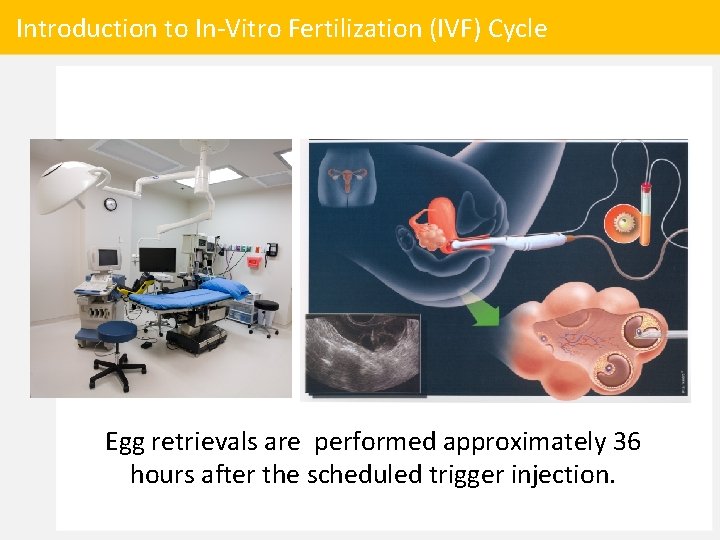 Introduction to In-Vitro Fertilization (IVF) Cycle

Egg retrievals are performed approximately 36 hours after the scheduled trigger injection.